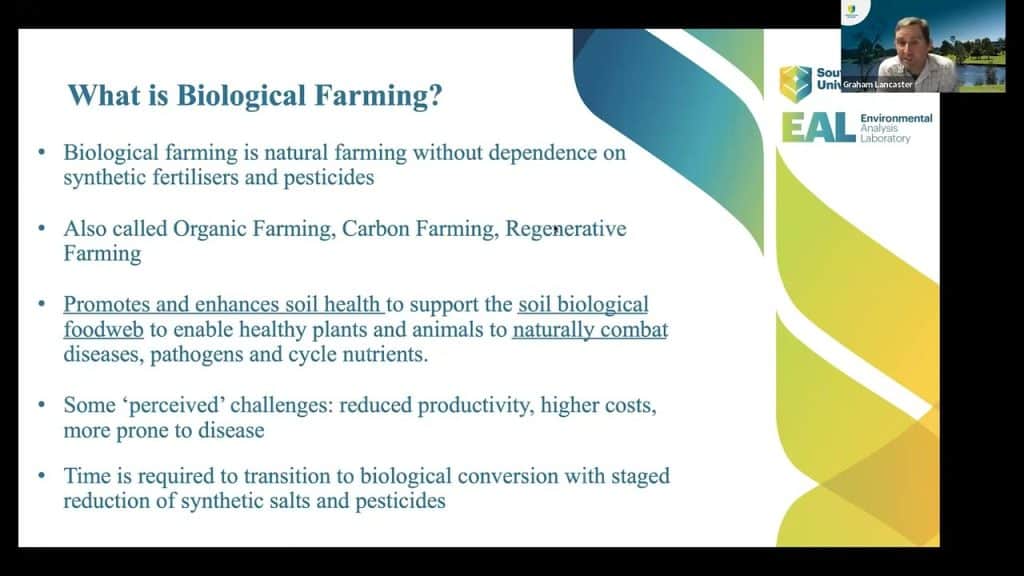 What is Biological Farming?

• Biological farming is natural farming without dependence on synthetic fertilisers and pesticides

• Also called Organic Farming, Carbon Farming, Regenerative Farming

• Promotes and enhances soil health to support the soil biological foodweb to enable healthy plants and animals to naturally combat diseases, pathogens and cycle nutrients.

• Some 'perceived' challenges: reduced productivity, higher costs, more prone to disease

• Time is required to transition to biological conversion with staged reduction of synthetic salts and pesticides

Sou
Univ
Graham Lancaster

EAL Environmental Analysis Laboratory